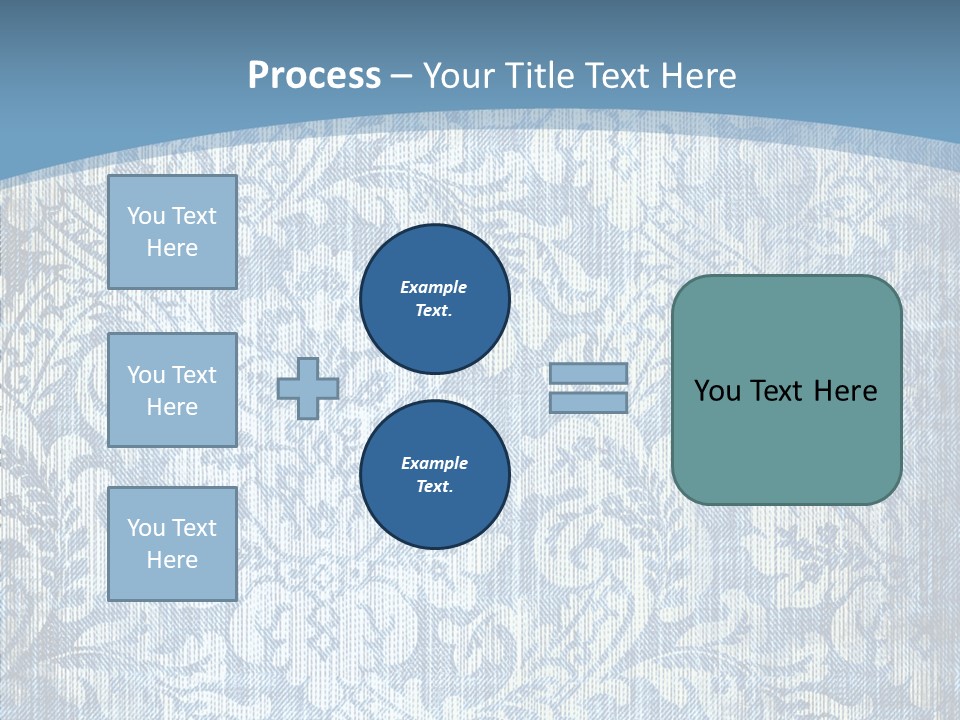 Process – Your Title Text Here

You Text Here

You Text Here

You Text Here

Example Text.

Example Text.

You Text Here